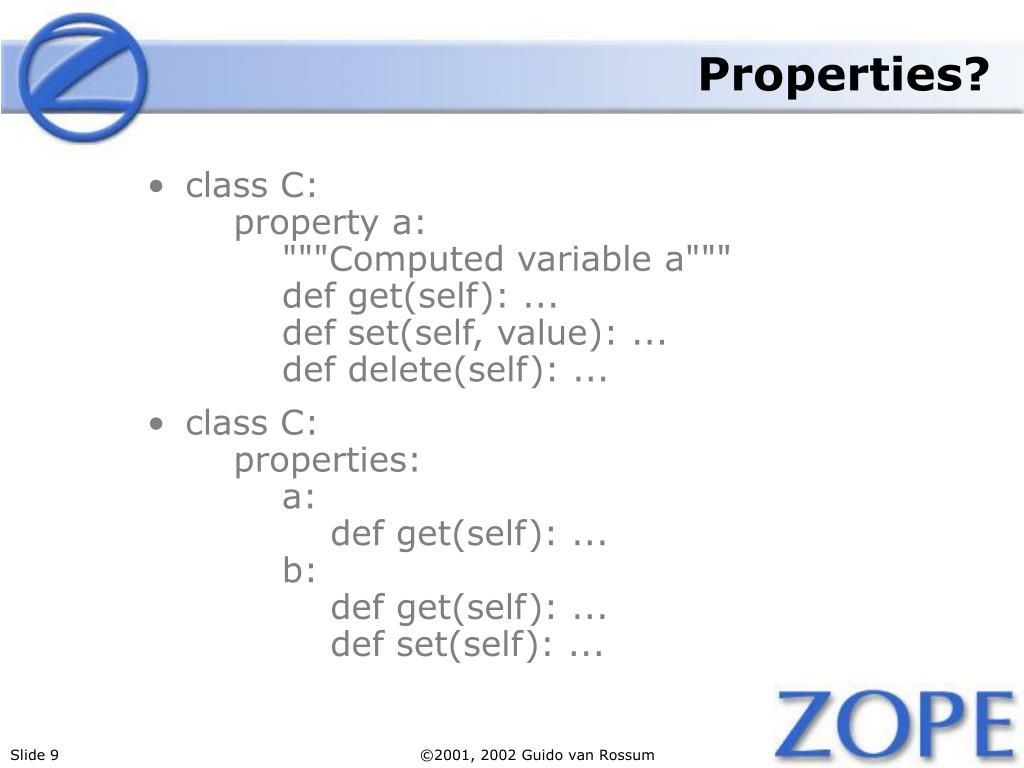 Properties?

• class C:
    property a:
        """Computed variable a"""
        def get(self): ...
        def set(self, value): ...
        def delete(self): ...

• class C:
    properties:
        a:
            def get(self): ...
        b:
            def get(self): ...
            def set(self): ...

ZOPE

Slide 9

©2001, 2002 Guido van Rossum